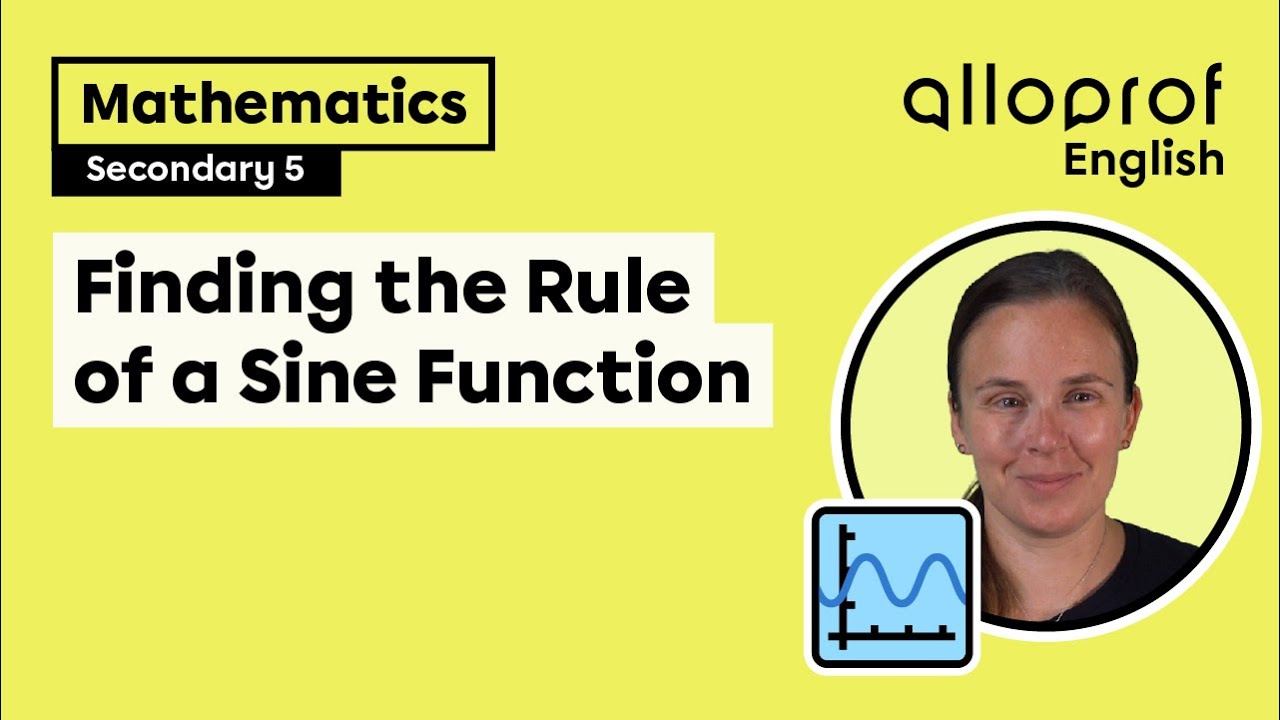 Mathematics
Secondary 5

alloprof
English

Finding the Rule of a Sine Function